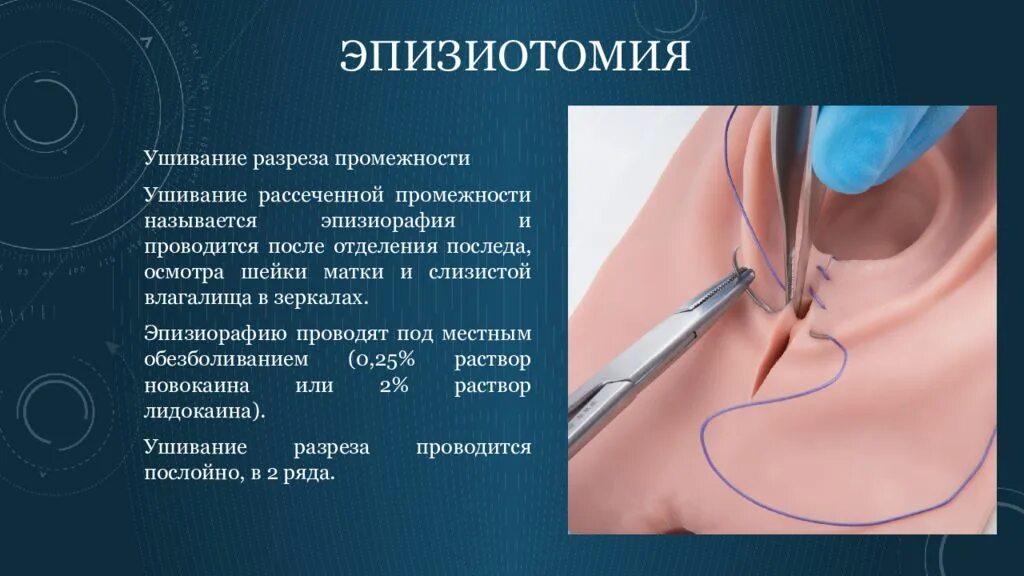 ЭПИЗИОТОМИЯ

Ушивание разреза промежности

Ушивание рассеченной промежности называется эпизиорафия и проводится после отделения последа, осмотра шейки матки и слизистой влагалища в зеркалах.

Эпизиорафию проводят под местным обезболиванием (0,25% раствор новокаина или 2% раствор лидокаина).

Ушивание разреза проводится послойно, в 2 ряда.